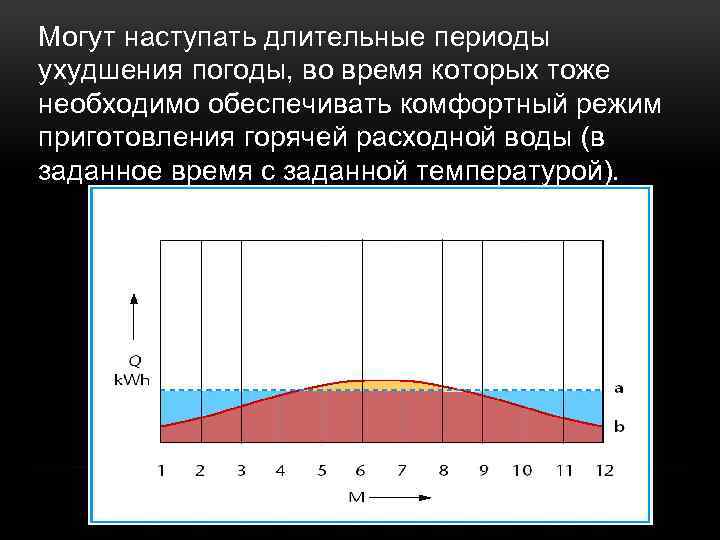 Могут наступать длительные периоды ухудшения погоды, во время которых тоже необходимо обеспечивать комфортный режим приготовления горячей расходной воды (в заданное время с заданной температурой).

Q
kWh

a
b

1 2 3 4 5 6 7 8 9 10 11 12

M